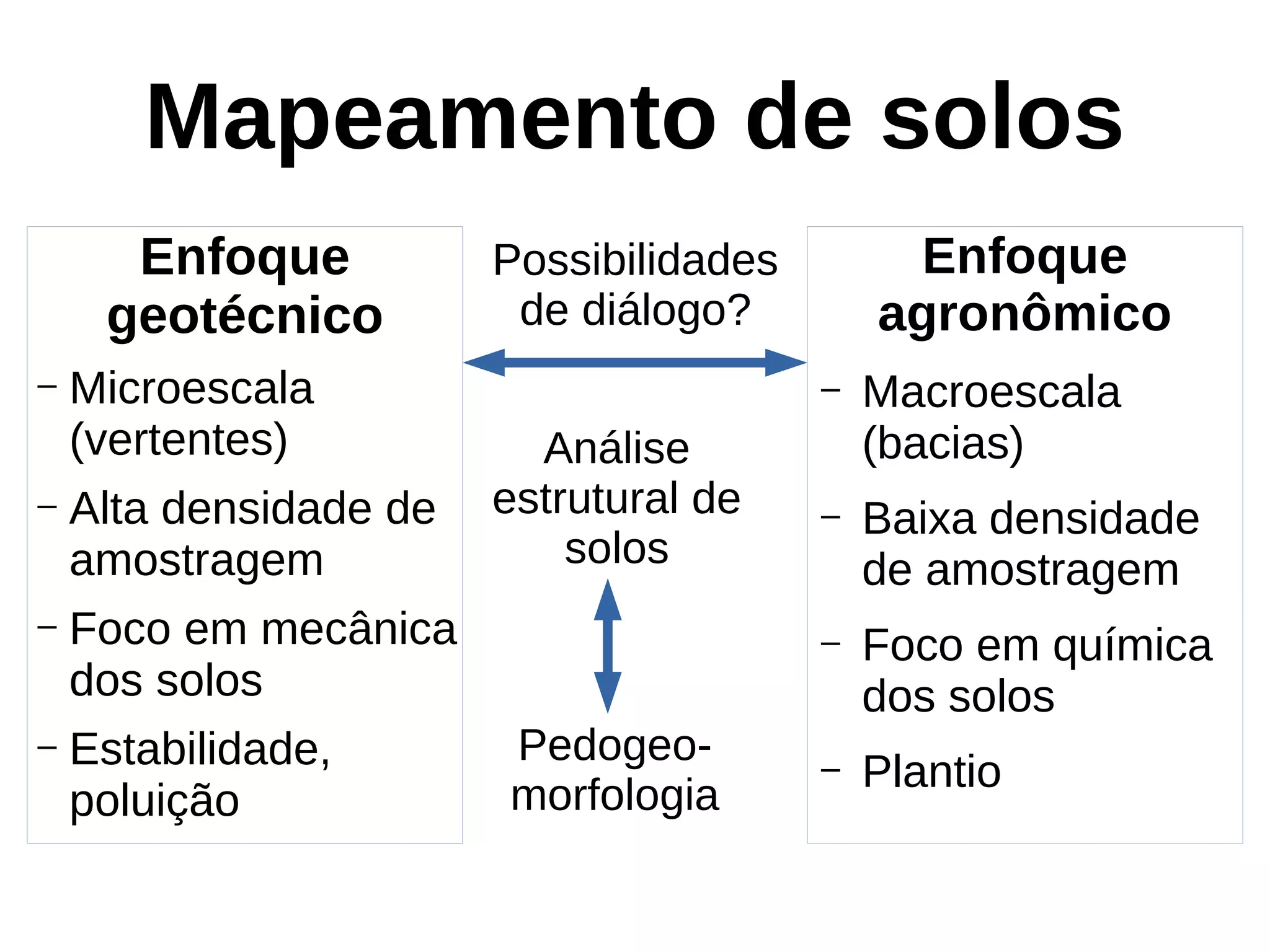 Mapeamento de solos

Enfoque geotécnico

– Microescala (vertentes)

– Alta densidade de amostragem

– Foco em mecânica dos solos

– Estabilidade, poluição

Possibilidades de diálogo?

Análise estrutural de solos

Pedogeo-morfologia

Enfoque agronômico

– Macroescala (bacias)

– Baixa densidade de amostragem

– Foco em química dos solos

– Plantio